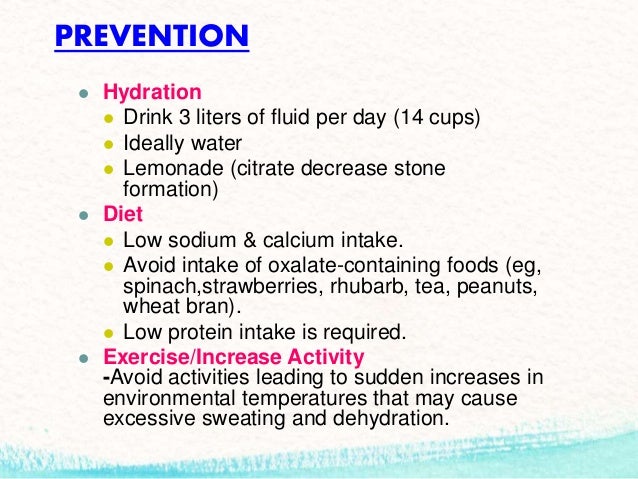 PREVENTION

- Hydration
  - Drink 3 liters of fluid per day (14 cups)
  - Ideally water
  - Lemonade (citrate decrease stone formation)
- Diet
  - Low sodium & calcium intake.
  - Avoid intake of oxalate-containing foods (eg, spinach,strawberries, rhubarb, tea, peanuts, wheat bran).
  - Low protein intake is required.
- Exercise/Increase Activity
  -Avoid activities leading to sudden increases in environmental temperatures that may cause excessive sweating and dehydration.